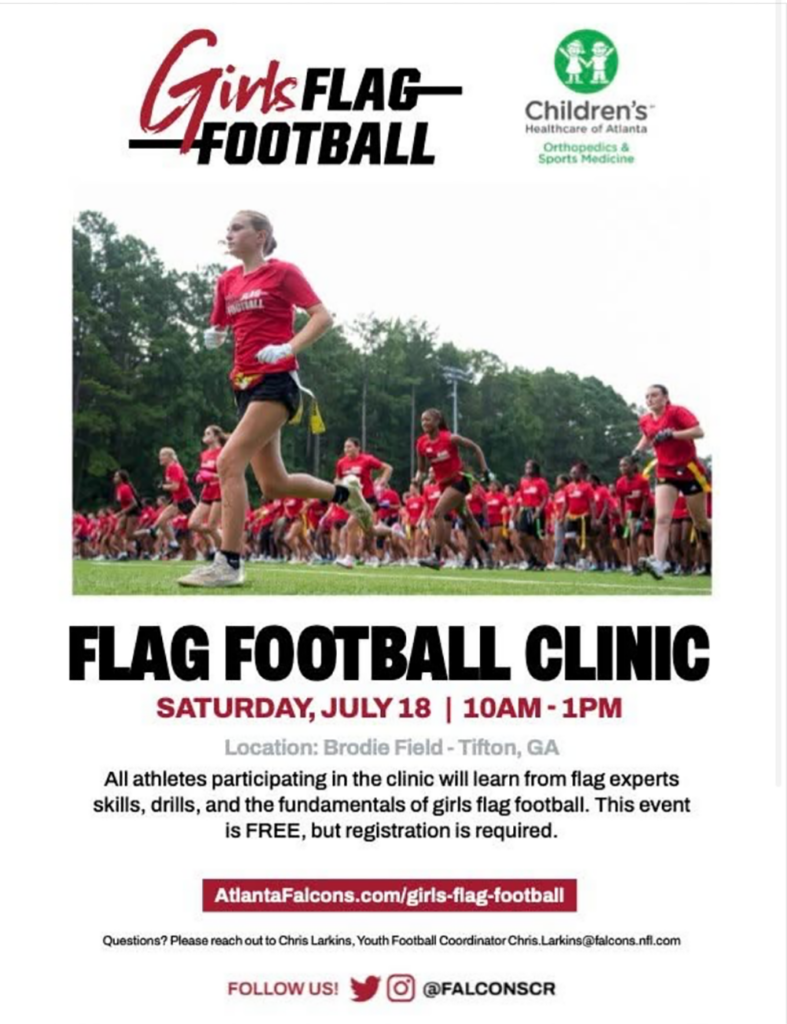 Girls FLAG FOOTBALL

Children's Healthcare of Atlanta
Orthopedics & Sports Medicine

FLAG FOOTBALL CLINIC

SATURDAY, JULY 18 | 10AM - 1PM

Location: Brodie Field - Tifton, GA

All athletes participating in the clinic will learn from flag experts skills, drills, and the fundamentals of girls flag football. This event is FREE, but registration is required.

AtlantaFalcons.com/girls-flag-football

Questions? Please reach out to Chris Larkins, Youth Football Coordinator Chris.Larkins@falcons.nfl.com

FOLLOW US! @FALCONSCR